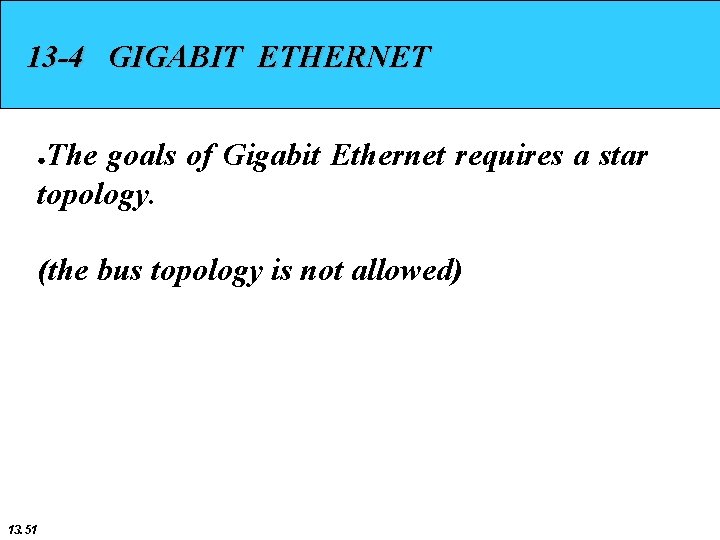 13-4 GIGABIT ETHERNET

●The goals of Gigabit Ethernet requires a star topology.

(the bus topology is not allowed)

13.51